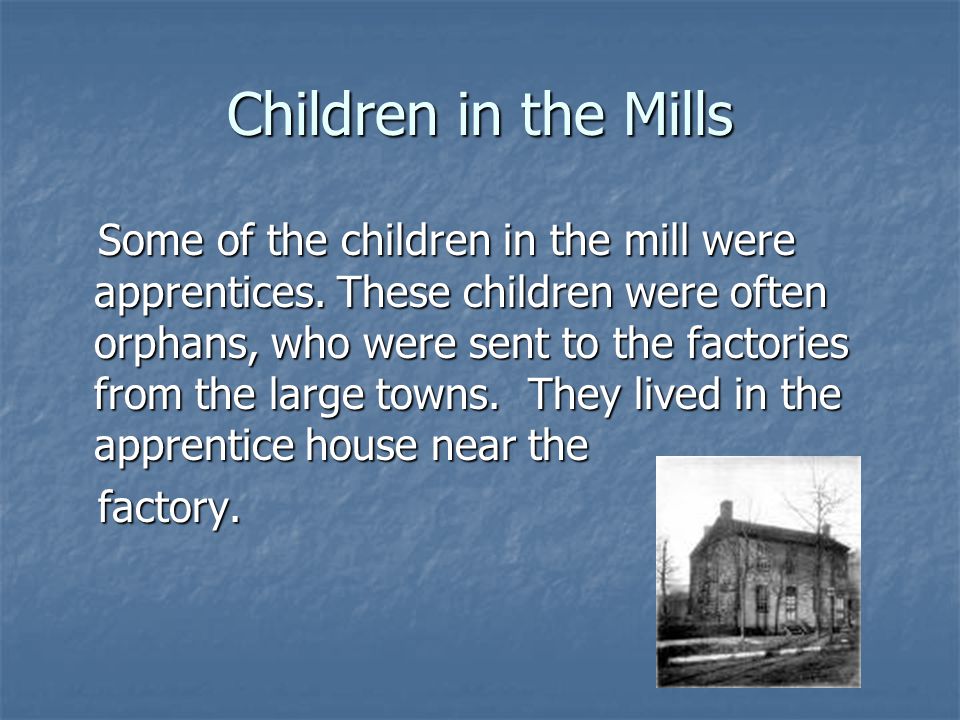 Children in the Mills

Some of the children in the mill were apprentices. These children were often orphans, who were sent to the factories from the large towns.  They lived in the apprentice house near the factory.